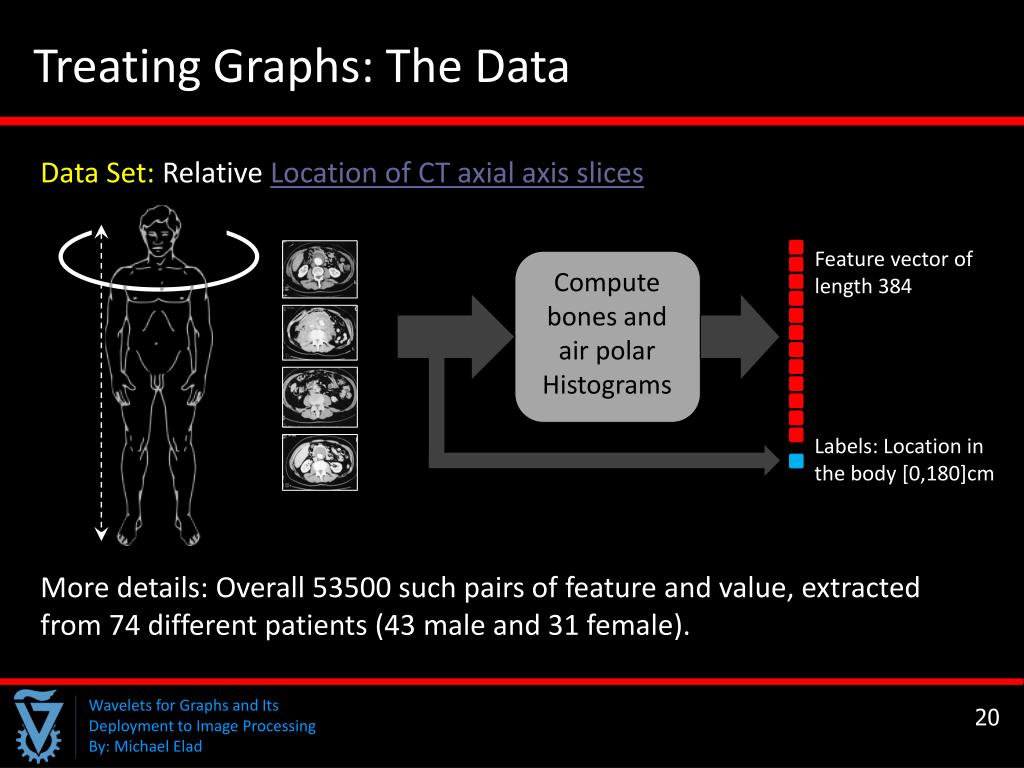 Treating Graphs: The Data

Data Set: Relative Location of CT axial axis slices

Compute bones and air polar Histograms

Feature vector of length 384

Labels: Location in the body [0,180]cm

More details: Overall 53500 such pairs of feature and value, extracted from 74 different patients (43 male and 31 female).

Wavelets for Graphs and Its Deployment to Image Processing
By: Michael Elad

20